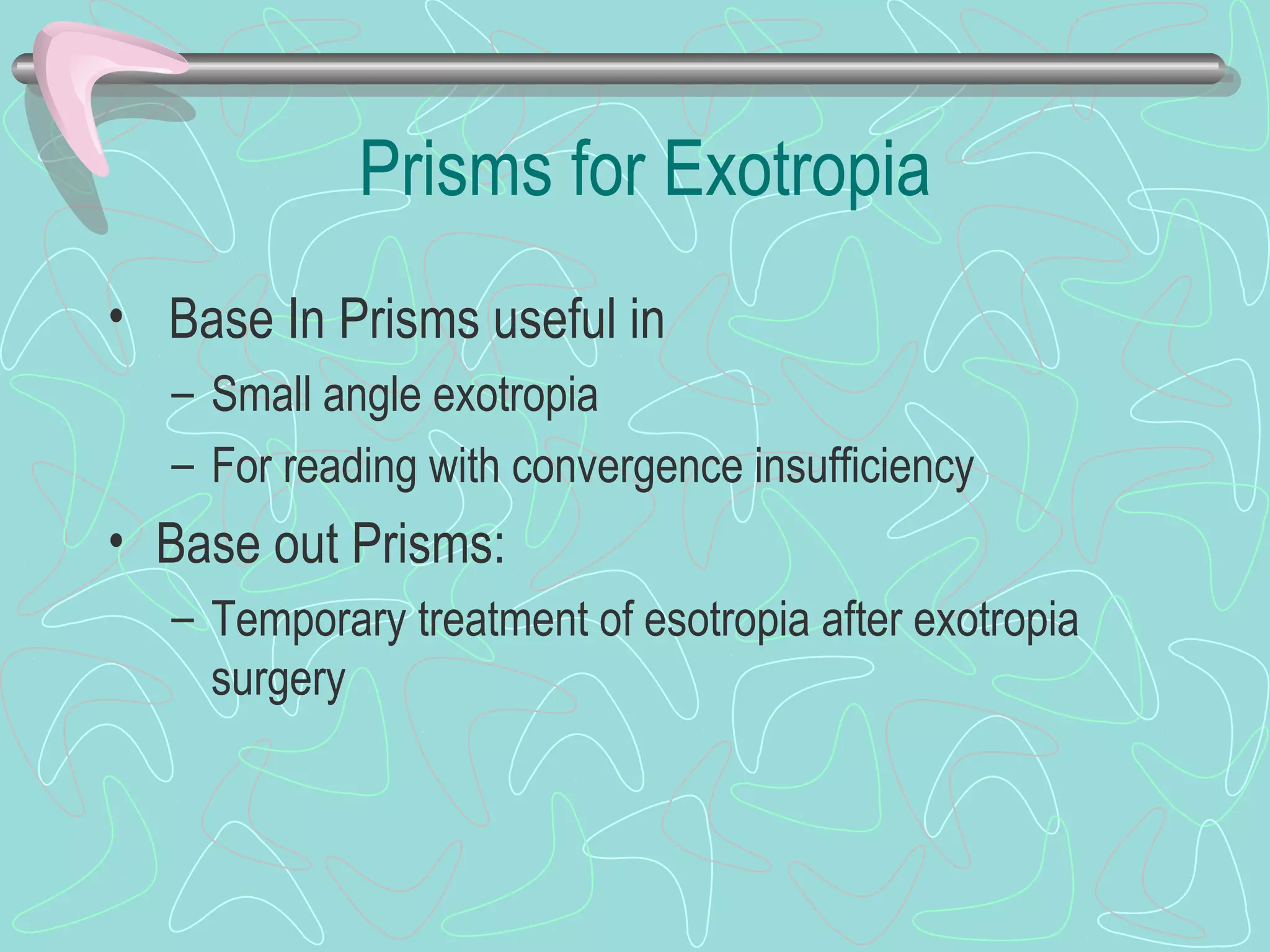 Prisms for Exotropia

• Base In Prisms useful in
– Small angle exotropia
– For reading with convergence insufficiency
• Base out Prisms:
– Temporary treatment of esotropia after exotropia surgery